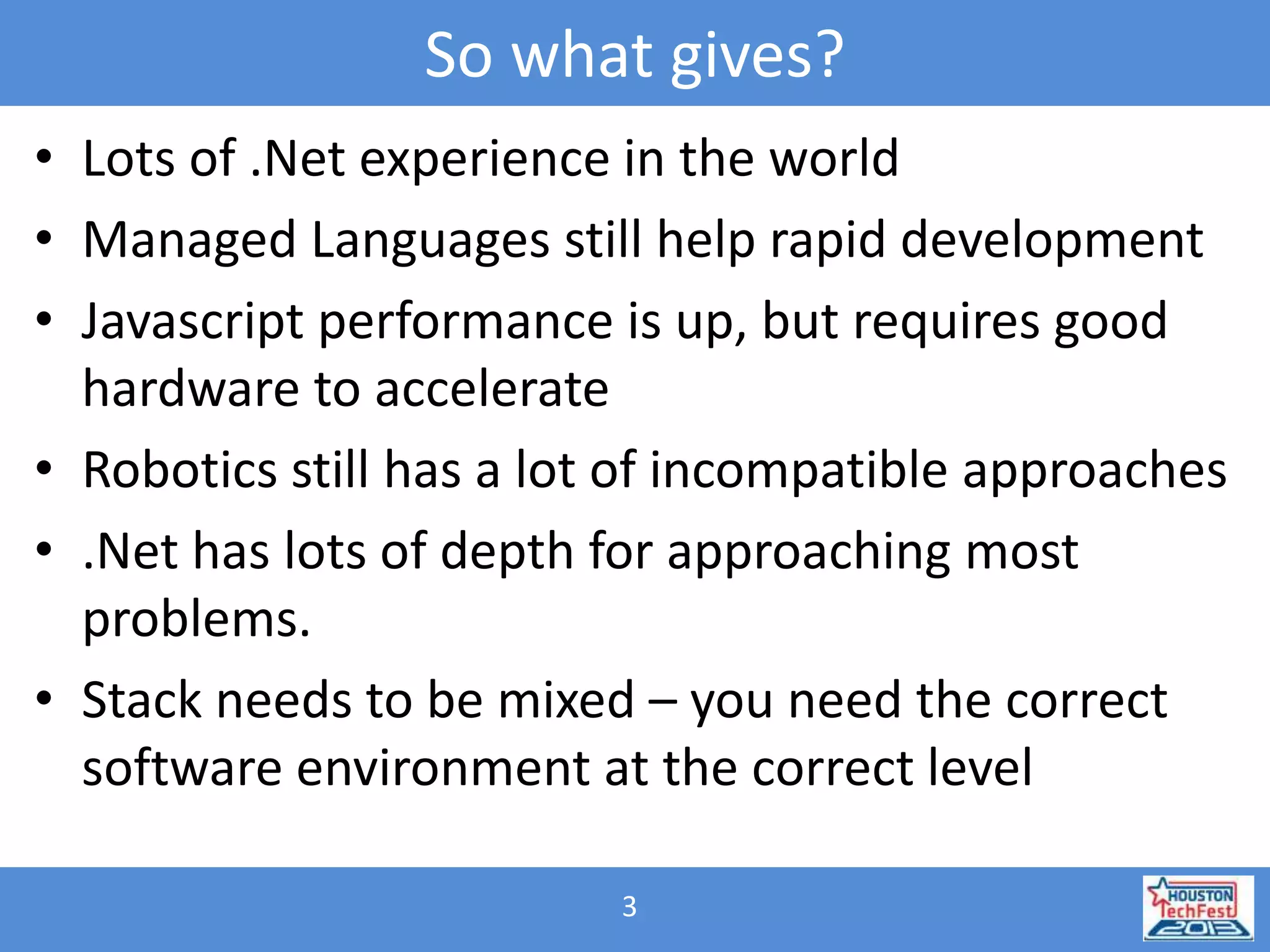 So what gives?

• Lots of .Net experience in the world
• Managed Languages still help rapid development
• Javascript performance is up, but requires good hardware to accelerate
• Robotics still has a lot of incompatible approaches
• .Net has lots of depth for approaching most problems.
• Stack needs to be mixed – you need the correct software environment at the correct level

3

HOUSTON TechFest 2013